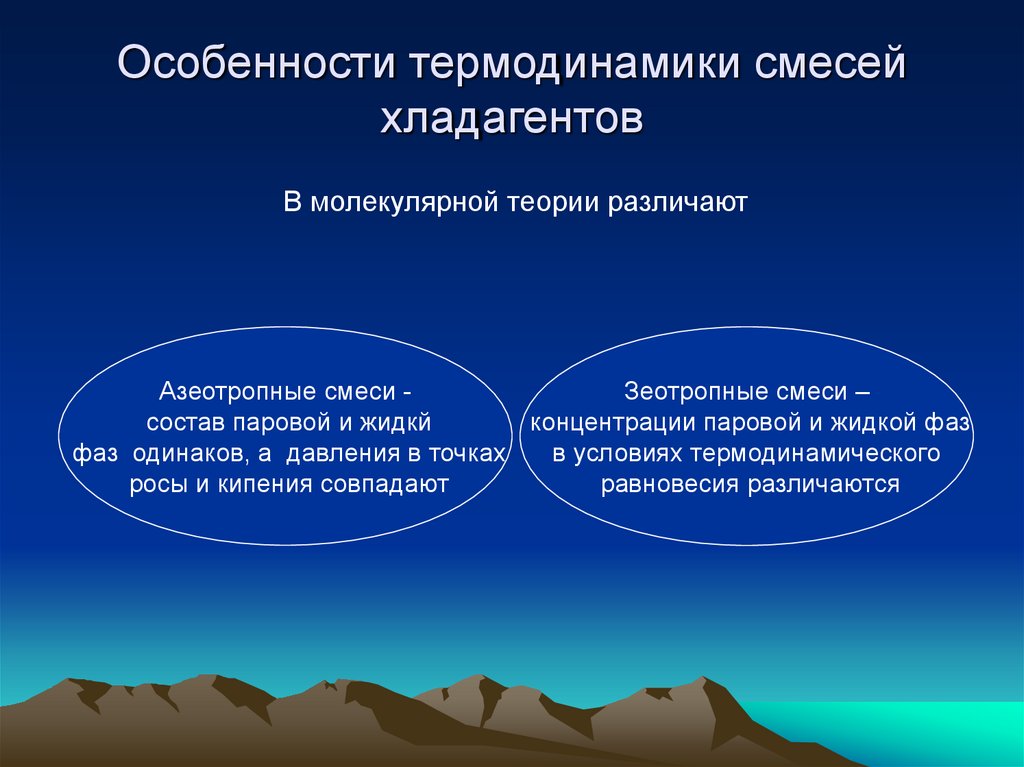 Особенности термодинамики смесей хладагентов

В молекулярной теории различают

Азеотропные смеси - состав паровой и жидкй фаз одинаков, а давления в точках росы и кипения совпадают

Зеотропные смеси – концентрации паровой и жидкой фаз в условиях термодинамического равновесия различаются